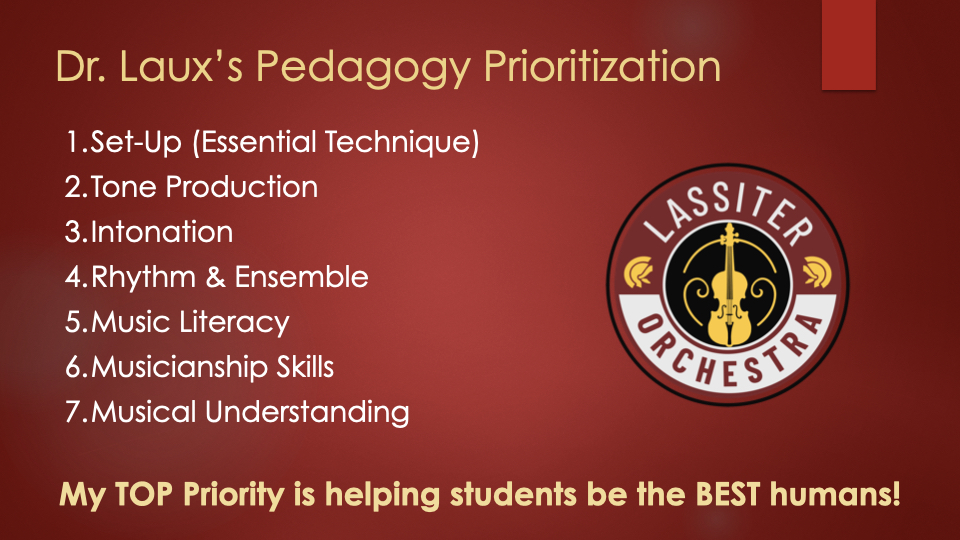 Dr. Laux's Pedagogy Prioritization

1.Set-Up (Essential Technique)
2.Tone Production
3.Intonation
4.Rhythm & Ensemble
5.Music Literacy
6.Musicianship Skills
7.Musical Understanding

LASSITER
ORCHESTRA

My TOP Priority is helping students be the BEST humans!